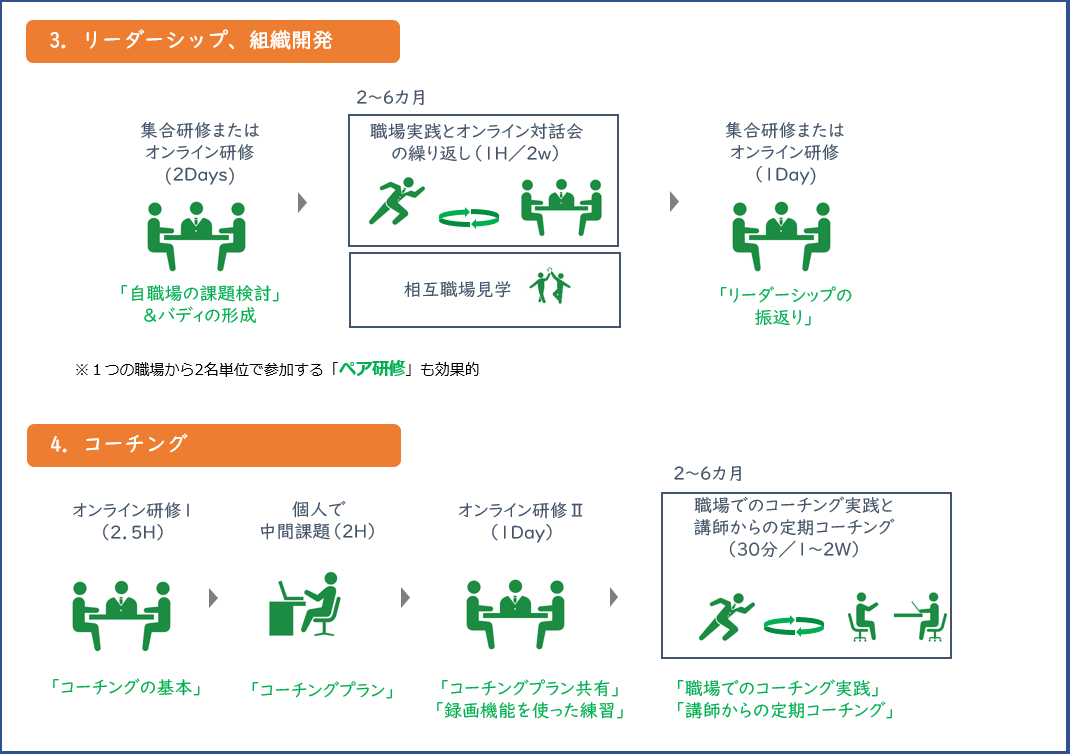 3. リーダーシップ、組織開発

集合研修または
オンライン研修
（2Days）

「自職場の課題検討」
＆バディの形成

2～6カ月

職場実践とオンライン対話会
の繰り返し（1H／2w）

相互職場見学

集合研修または
オンライン研修
（1Day）

「リーダーシップの
振返り」

※１つの職場から2名単位で参加する「ペア研修」も効果的

4. コーチング

オンライン研修Ⅰ
（2.5H）

「コーチングの基本」

個人で
中間課題（2H）

「コーチングプラン」

オンライン研修Ⅱ
（1Day）

「コーチングプラン共有」
「録画機能を使った練習」

2～6カ月

職場でのコーチング実践と
講師からの定期コーチング
（30分／1～2W）

「職場でのコーチング実践」
「講師からの定期コーチング」